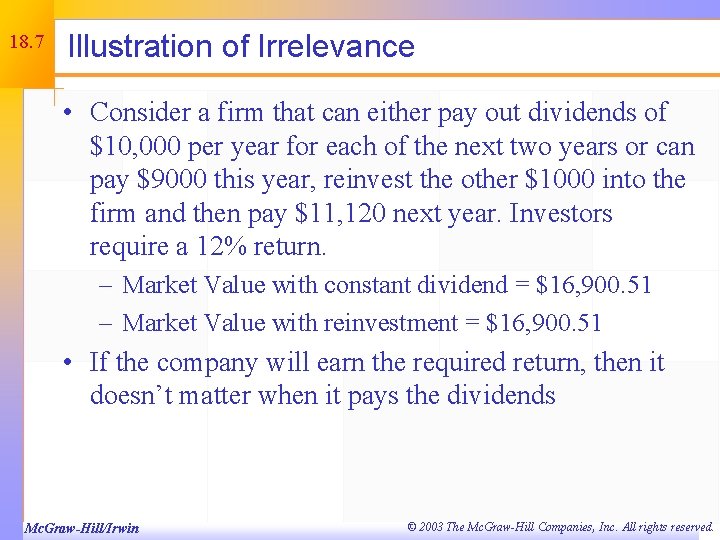 18.7

Illustration of Irrelevance

• Consider a firm that can either pay out dividends of \$10,000 per year for each of the next two years or can pay \$9000 this year, reinvest the other \$1000 into the firm and then pay \$11,120 next year. Investors require a 12% return.
– Market Value with constant dividend = \$16,900.51
– Market Value with reinvestment = \$16,900.51
• If the company will earn the required return, then it doesn't matter when it pays the dividends

McGraw-Hill/Irwin

© 2003 The McGraw-Hill Companies, Inc. All rights reserved.